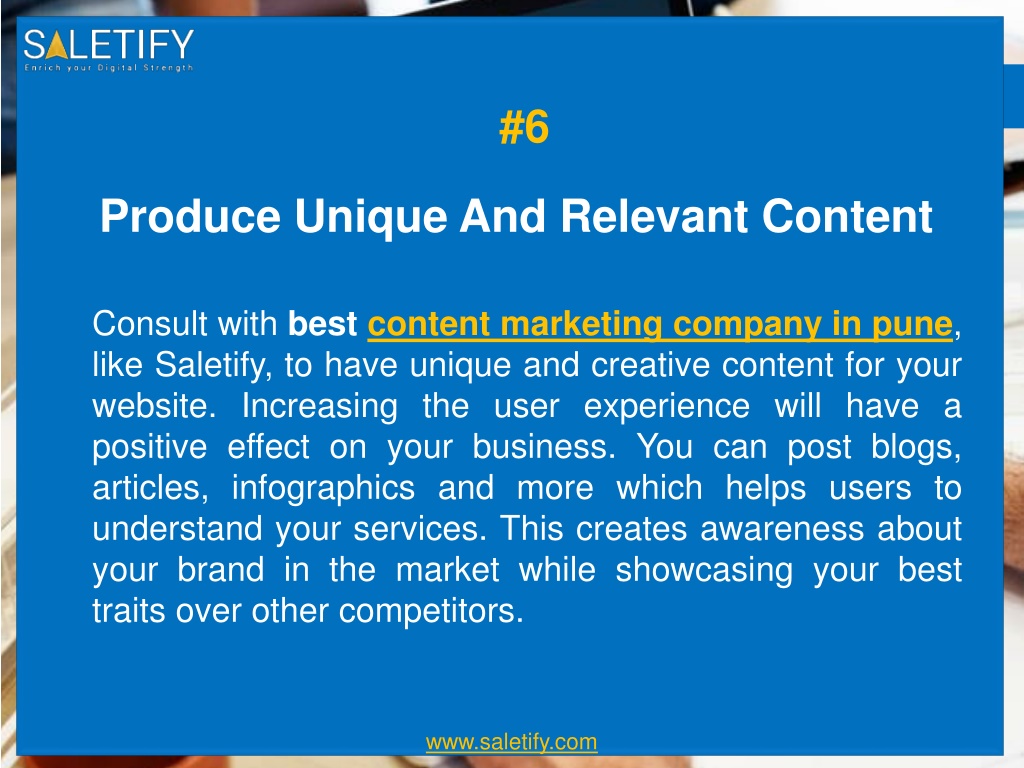 SALETIFY
Enrich your Digital Strength

#6

Produce Unique And Relevant Content

Consult with best content marketing company in pune, like Saletify, to have unique and creative content for your website. Increasing the user experience will have a positive effect on your business. You can post blogs, articles, infographics and more which helps users to understand your services. This creates awareness about your brand in the market while showcasing your best traits over other competitors.

www.saletify.com